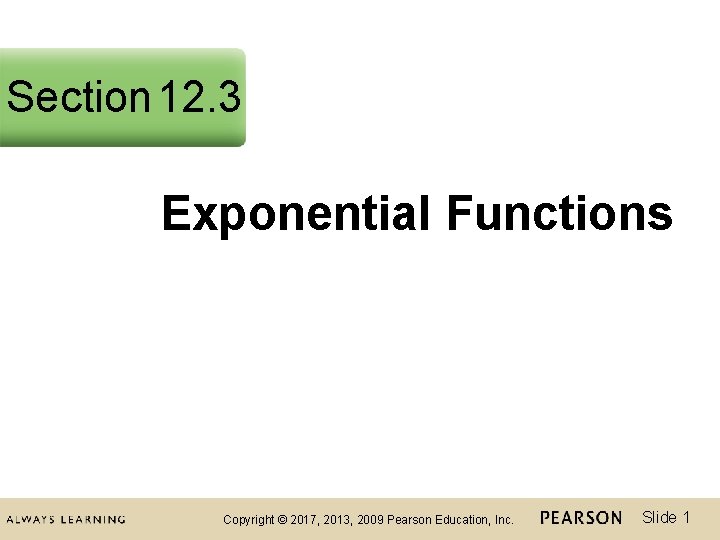 Section 12.3

Exponential Functions

ALWAYS LEARNING Copyright © 2017, 2013, 2009 Pearson Education, Inc. PEARSON Slide 1